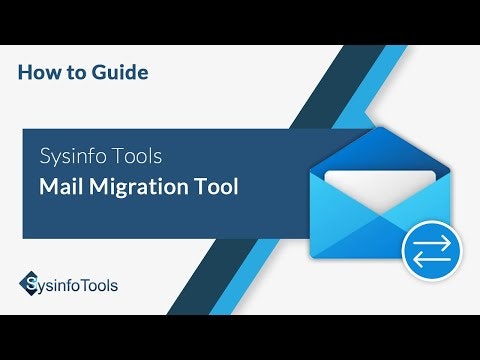 How to Guide

Sysinfo Tools
Mail Migration Tool

SysinfoTools